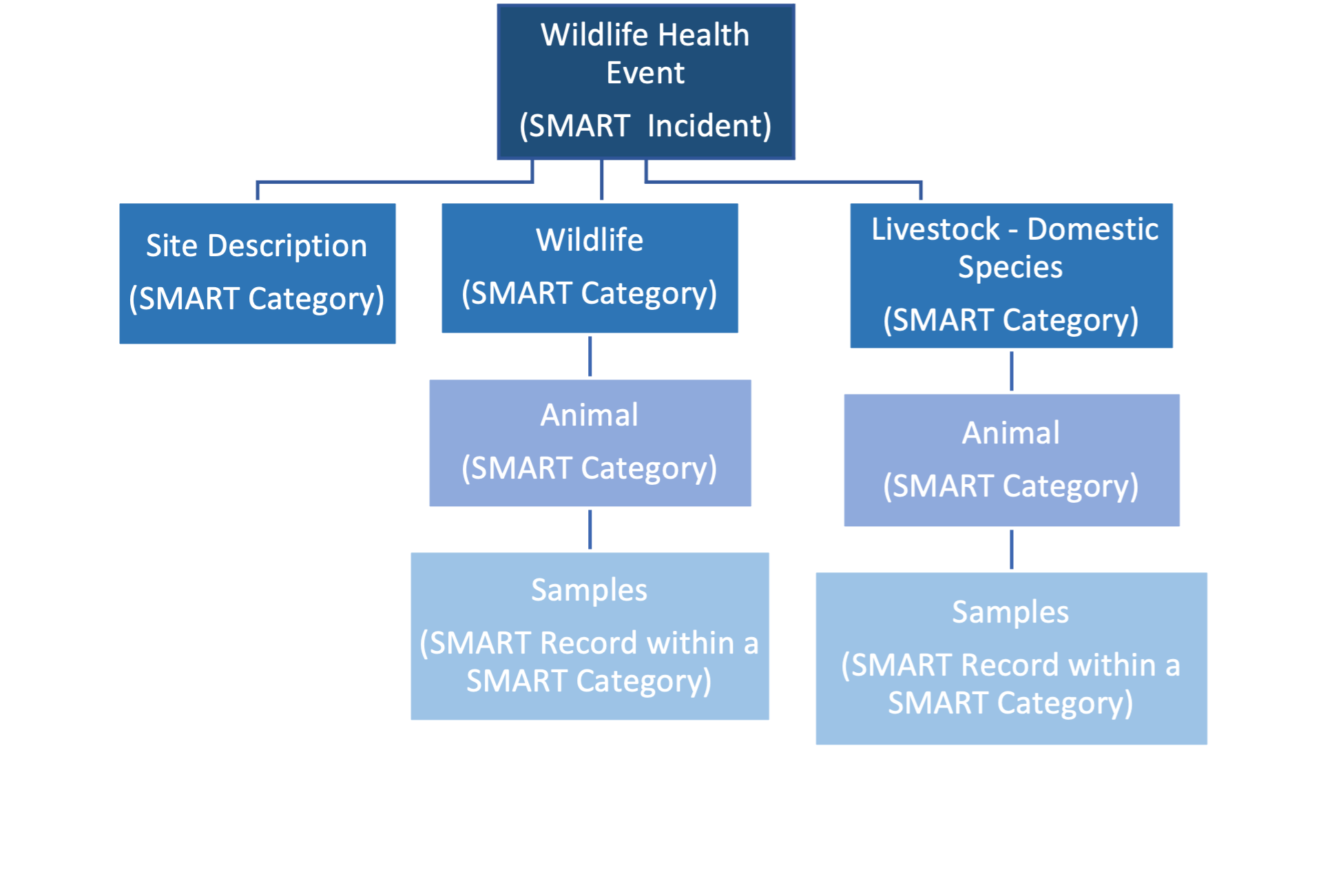 Wildlife Health Event

(SMART Incident)

Site Description

(SMART Category)

Wildlife

(SMART Category)

Livestock - Domestic Species

(SMART Category)

Animal

(SMART Category)

Animal

(SMART Category)

Samples

(SMART Record within a SMART Category)

Samples

(SMART Record within a SMART Category)